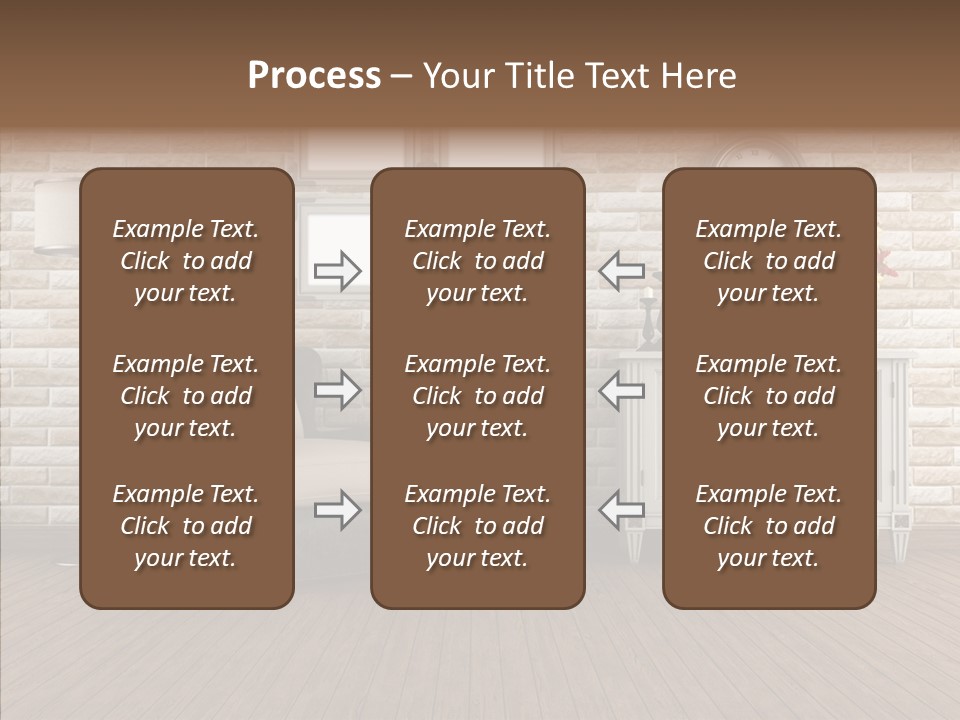 Process – Your Title Text Here

Example Text. Click to add your text.

Example Text. Click to add your text.

Example Text. Click to add your text.

Example Text. Click to add your text.

Example Text. Click to add your text.

Example Text. Click to add your text.

Example Text. Click to add your text.

Example Text. Click to add your text.

Example Text. Click to add your text.